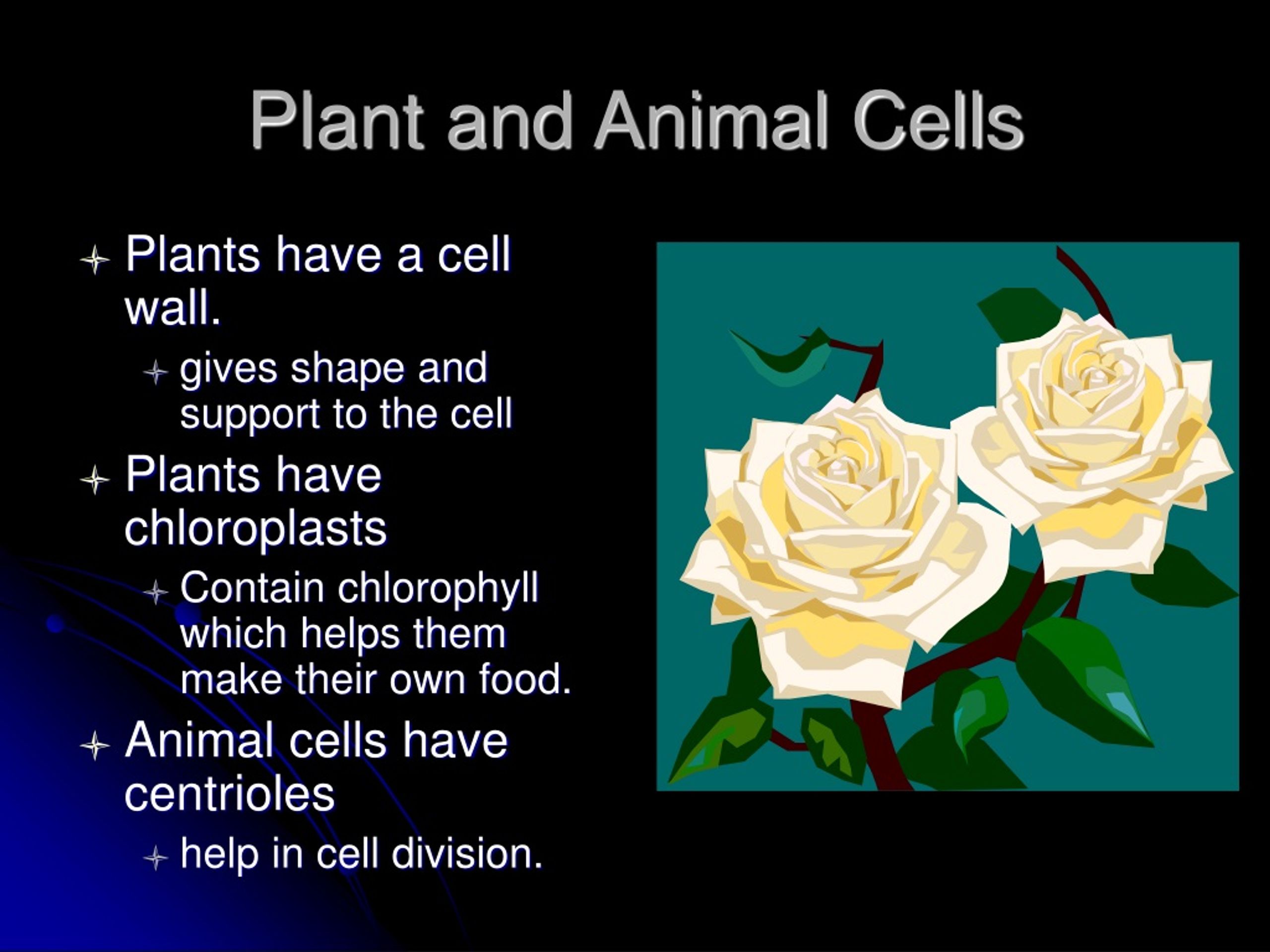 Plant and Animal Cells

Plants have a cell wall.

gives shape and support to the cell

Plants have chloroplasts

Contain chlorophyll which helps them make their own food.

Animal cells have centrioles

help in cell division.